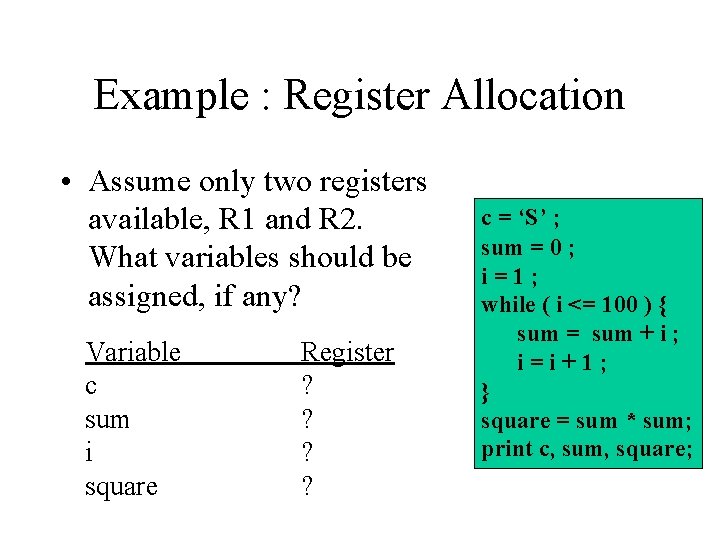 Example : Register Allocation

• Assume only two registers available, R1 and R2. What variables should be assigned, if any?

| Variable | Register |
|---|---|
| c | ? |
| sum | ? |
| i | ? |
| square | ? |

c = ‘S’ ;
sum = 0 ;
i = 1 ;
while ( i <= 100 ) {
sum = sum + i ;
i = i + 1 ;
}
square = sum * sum;
print c, sum, square;